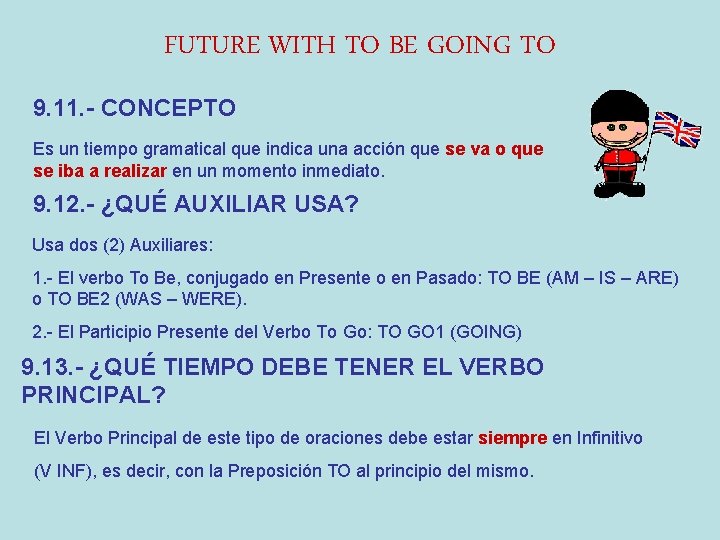 FUTURE WITH TO BE GOING TO

9.11.- CONCEPTO

Es un tiempo gramatical que indica una acción que se va o que se iba a realizar en un momento inmediato.

9.12.- ¿QUÉ AUXILIAR USA?

Usa dos (2) Auxiliares:

1.- El verbo To Be, conjugado en Presente o en Pasado: TO BE (AM – IS – ARE) o TO BE2 (WAS – WERE).

2.- El Participio Presente del Verbo To Go: TO GO1 (GOING)

9.13.- ¿QUÉ TIEMPO DEBE TENER EL VERBO PRINCIPAL?

El Verbo Principal de este tipo de oraciones debe estar siempre en Infinitivo

(V INF), es decir, con la Preposición TO al principio del mismo.